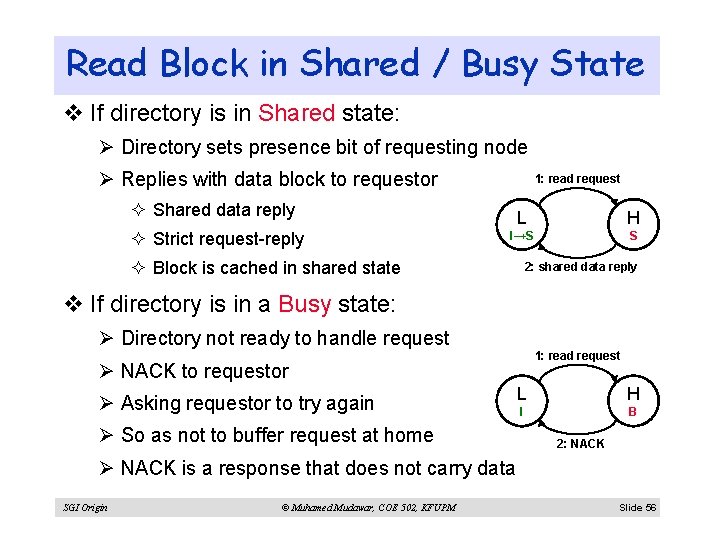 Read Block in Shared / Busy State

❖ If directory is in Shared state:

➢ Directory sets presence bit of requesting node

➢ Replies with data block to requestor

✧ Shared data reply

✧ Strict request-reply

✧ Block is cached in shared state

1: read request

L
I→S

H
S

2: shared data reply

❖ If directory is in a Busy state:

➢ Directory not ready to handle request

➢ NACK to requestor

➢ Asking requestor to try again

➢ So as not to buffer request at home

➢ NACK is a response that does not carry data

1: read request

L
I

H
B

2: NACK

SGI Origin © Muhamed Mudawar, COE 502, KFUPM Slide 56